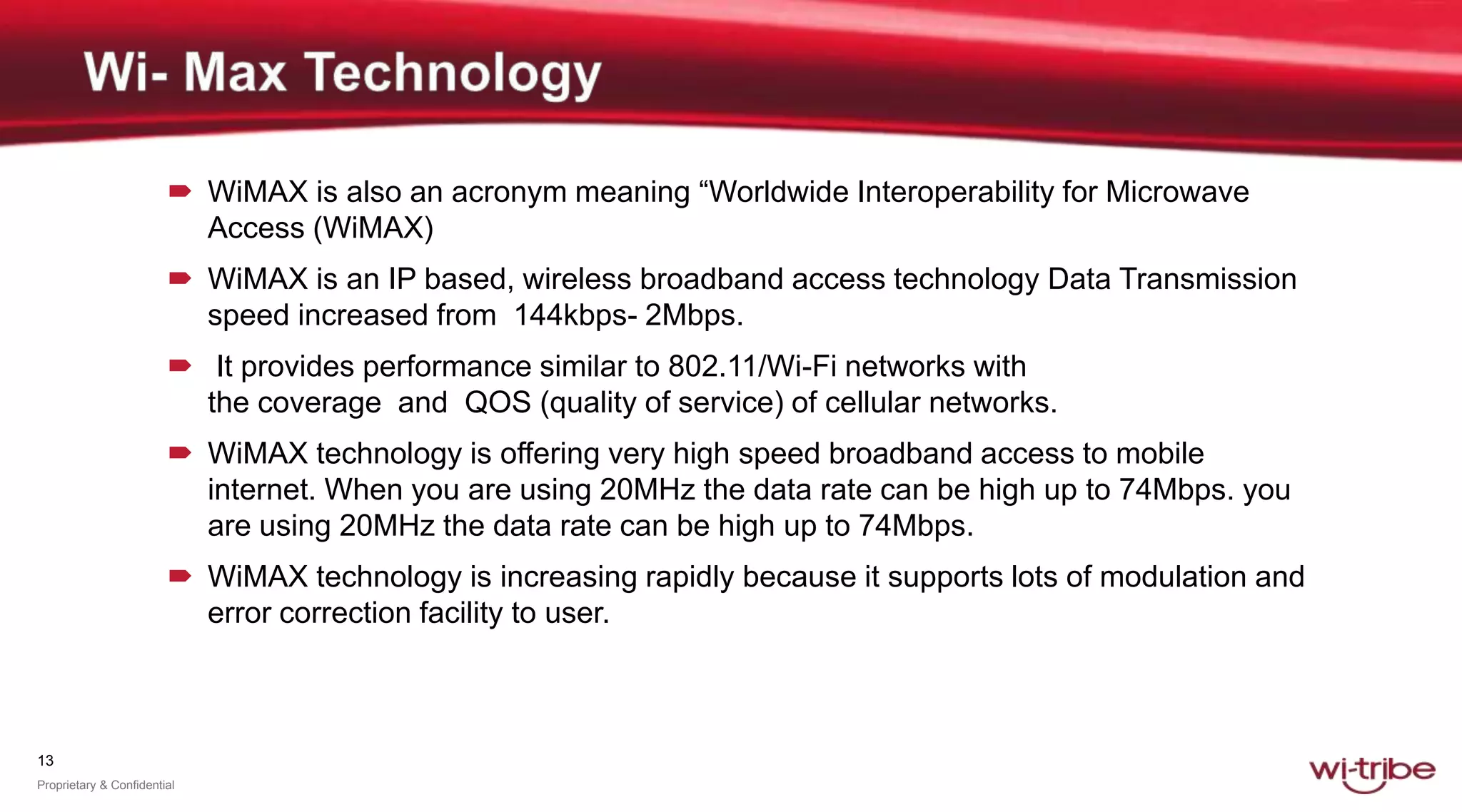 Wi- Max Technology

WiMAX is also an acronym meaning “Worldwide Interoperability for Microwave Access (WiMAX)

WiMAX is an IP based, wireless broadband access technology Data Transmission speed increased from 144kbps- 2Mbps.

It provides performance similar to 802.11/Wi-Fi networks with the coverage and QOS (quality of service) of cellular networks.

WiMAX technology is offering very high speed broadband access to mobile internet. When you are using 20MHz the data rate can be high up to 74Mbps. you are using 20MHz the data rate can be high up to 74Mbps.

WiMAX technology is increasing rapidly because it supports lots of modulation and error correction facility to user.

13
Proprietary & Confidential

wi-tribe